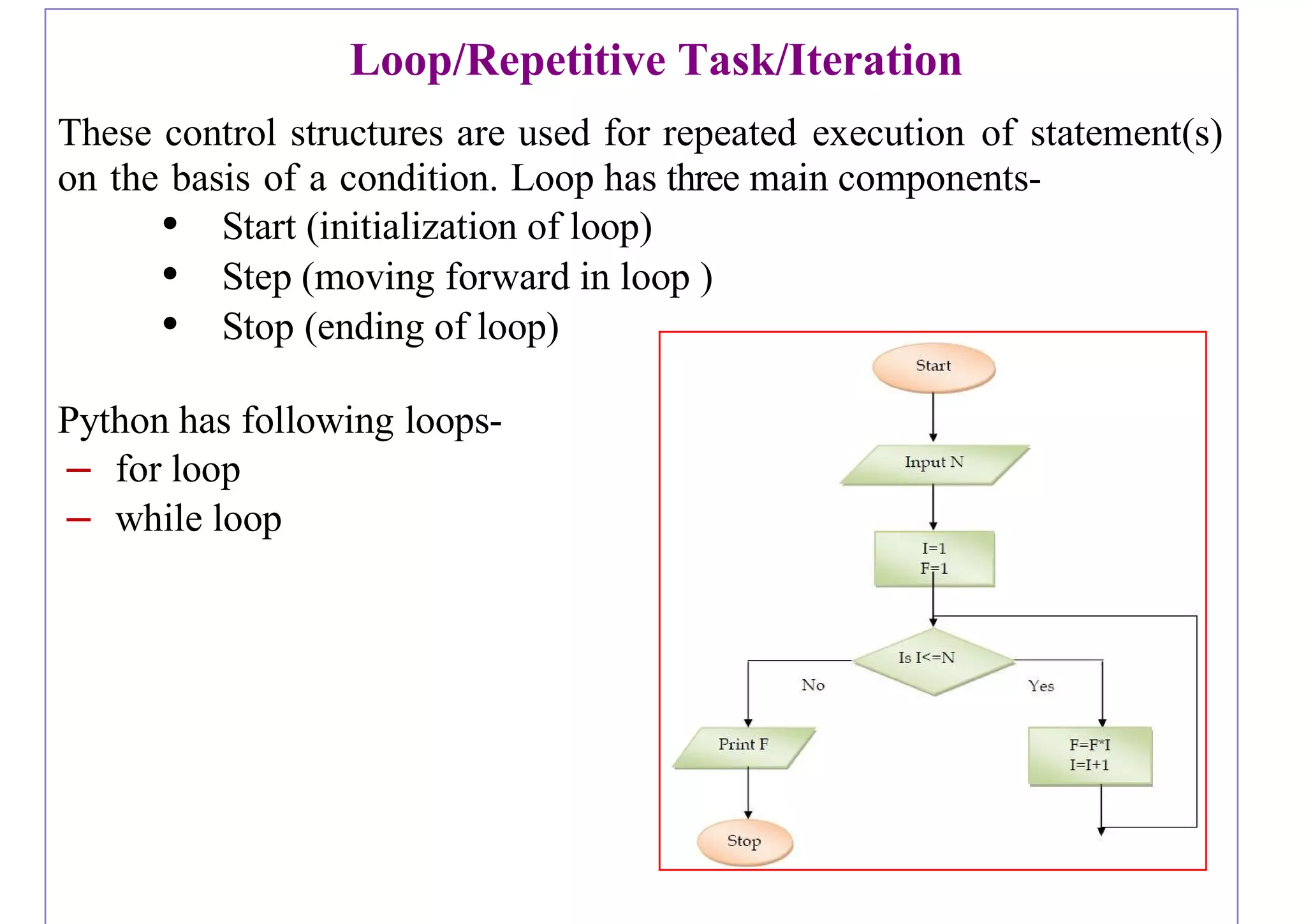 Loop/Repetitive Task/Iteration

These control structures are used for repeated execution of statement(s) on the basis of a condition. Loop has three main components-

• Start (initialization of loop)
• Step (moving forward in loop )
• Stop (ending of loop)

Python has following loops-
– for loop
– while loop

Start

Input N

I=1
F=1

Is I<=N

No

Yes

Print F

F=F*I
I=I+1

Stop